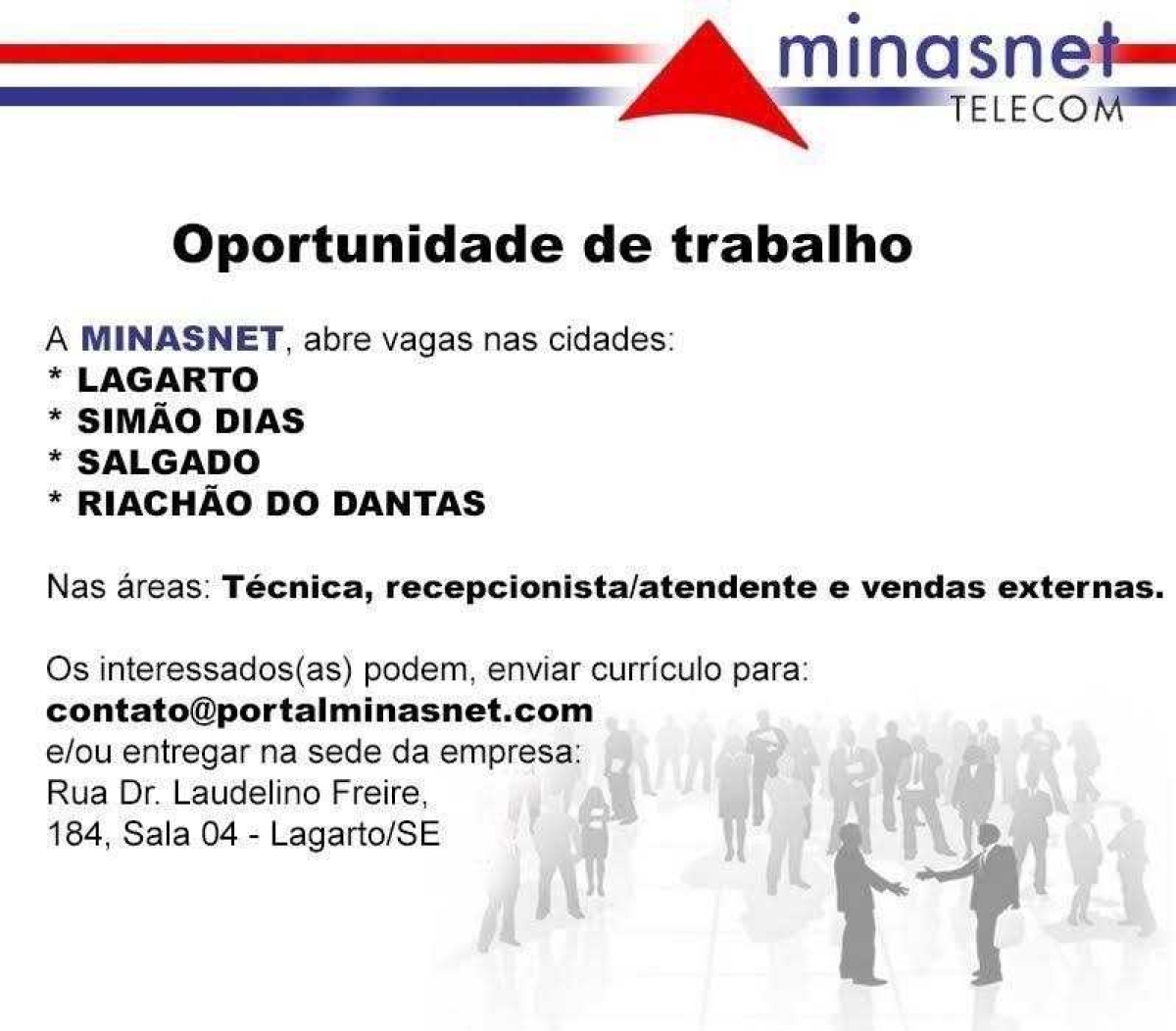 minasnet
TELECOM

Oportunidade de trabalho

A MINASNET, abre vagas nas cidades:
* LAGARTO
* SIMÃO DIAS
* SALGADO
* RIACHÃO DO DANTAS

Nas áreas: Técnica, recepcionista/atendente e vendas externas.

Os interessados(as) podem, enviar currículo para:
contato@portalminasnet.com
e/ou entregar na sede da empresa:
Rua Dr. Laudelino Freire,
184, Sala 04 - Lagarto/SE